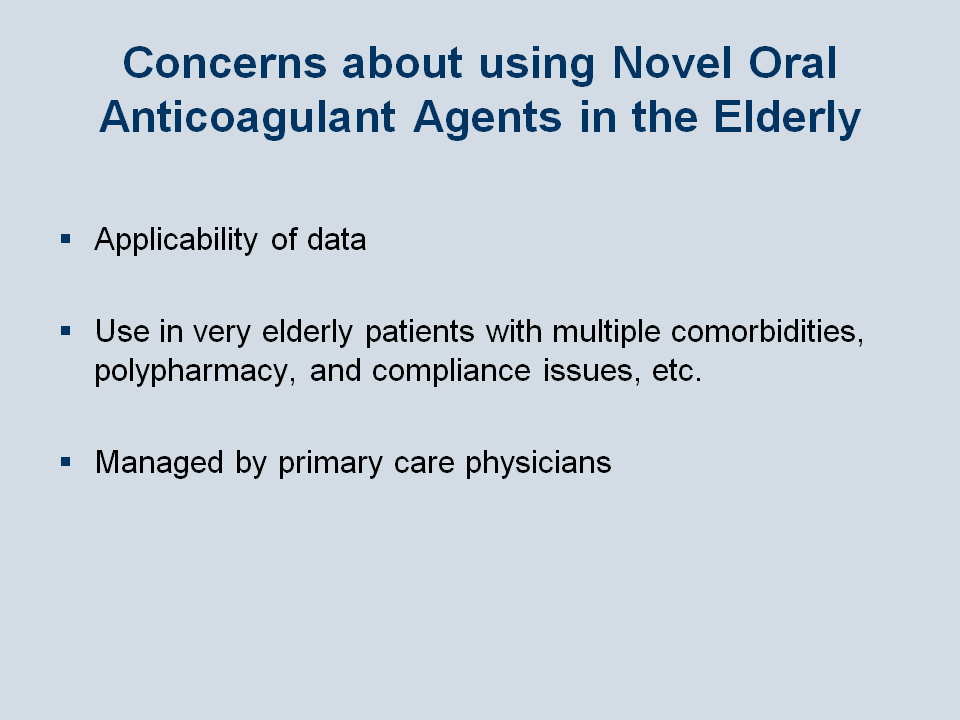 Concerns about using Novel Oral Anticoagulant Agents in the Elderly

▪ Applicability of data

▪ Use in very elderly patients with multiple comorbidities, polypharmacy, and compliance issues, etc.

▪ Managed by primary care physicians